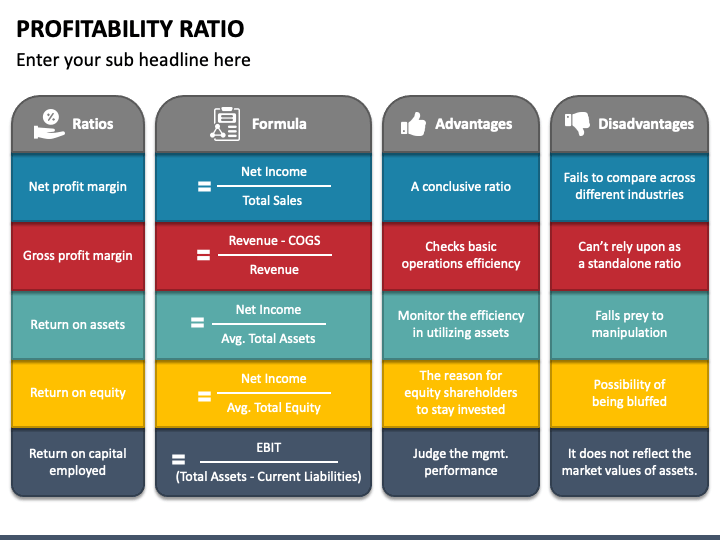 PROFITABILITY RATIO
Enter your sub headline here

| Ratios | Formula | Advantages | Disadvantages |
|---|---|---|---|
| Net profit margin | $= \frac{\text{Net Income}}{\text{Total Sales}}$ | A conclusive ratio | Fails to compare across different industries |
| Gross profit margin | $= \frac{\text{Revenue - COGS}}{\text{Revenue}}$ | Checks basic operations efficiency | Can't rely upon as a standalone ratio |
| Return on assets | $= \frac{\text{Net Income}}{\text{Avg. Total Assets}}$ | Monitor the efficiency in utilizing assets | Falls prey to manipulation |
| Return on equity | $= \frac{\text{Net Income}}{\text{Avg. Total Equity}}$ | The reason for equity shareholders to stay invested | Possibility of being bluffed |
| Return on capital employed | $= \frac{\text{EBIT}}{\text{(Total Assets - Current Liabilities)}}$ | Judge the mgmt. performance | It does not reflect the market values of assets. |